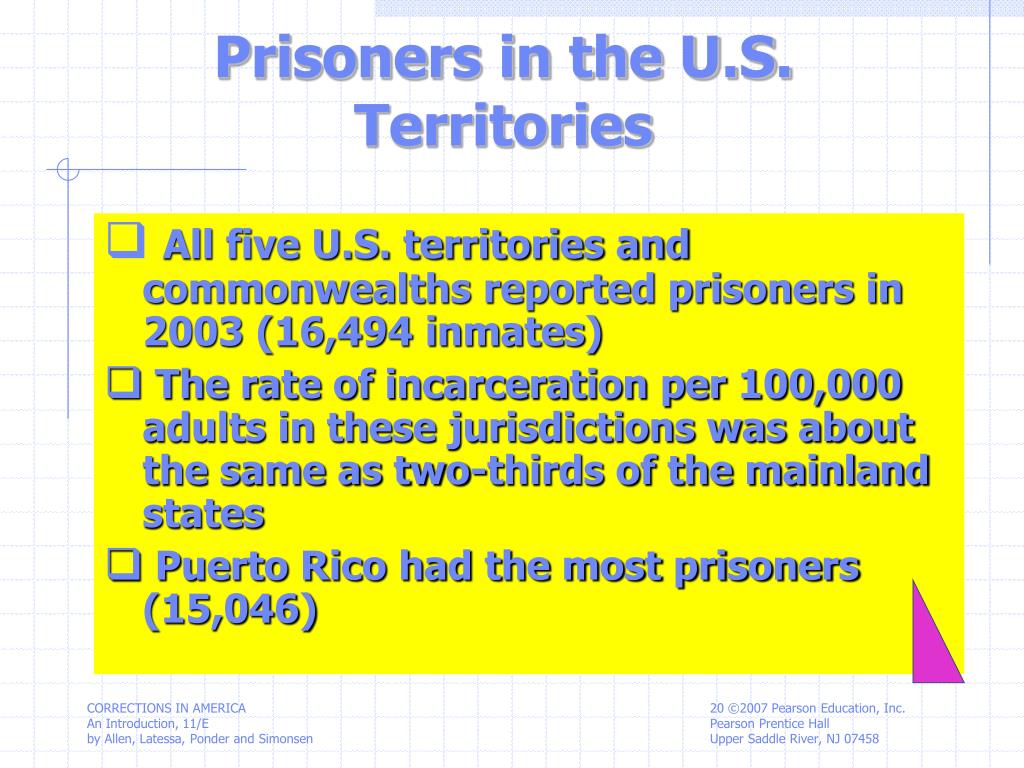 Prisoners in the U.S. Territories

❑ All five U.S. territories and commonwealths reported prisoners in 2003 (16,494 inmates)

❑ The rate of incarceration per 100,000 adults in these jurisdictions was about the same as two-thirds of the mainland states

❑ Puerto Rico had the most prisoners (15,046)

CORRECTIONS IN AMERICA
An Introduction, 11/E
by Allen, Latessa, Ponder and Simonsen

20 ©2007 Pearson Education, Inc.
Pearson Prentice Hall
Upper Saddle River, NJ 07458